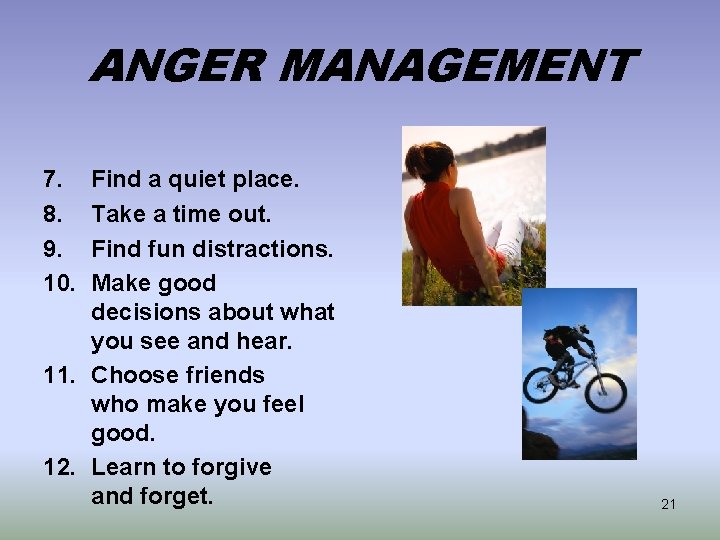 ANGER MANAGEMENT

7. Find a quiet place.
8. Take a time out.
9. Find fun distractions.
10. Make good decisions about what you see and hear.
11. Choose friends who make you feel good.
12. Learn to forgive and forget.

21